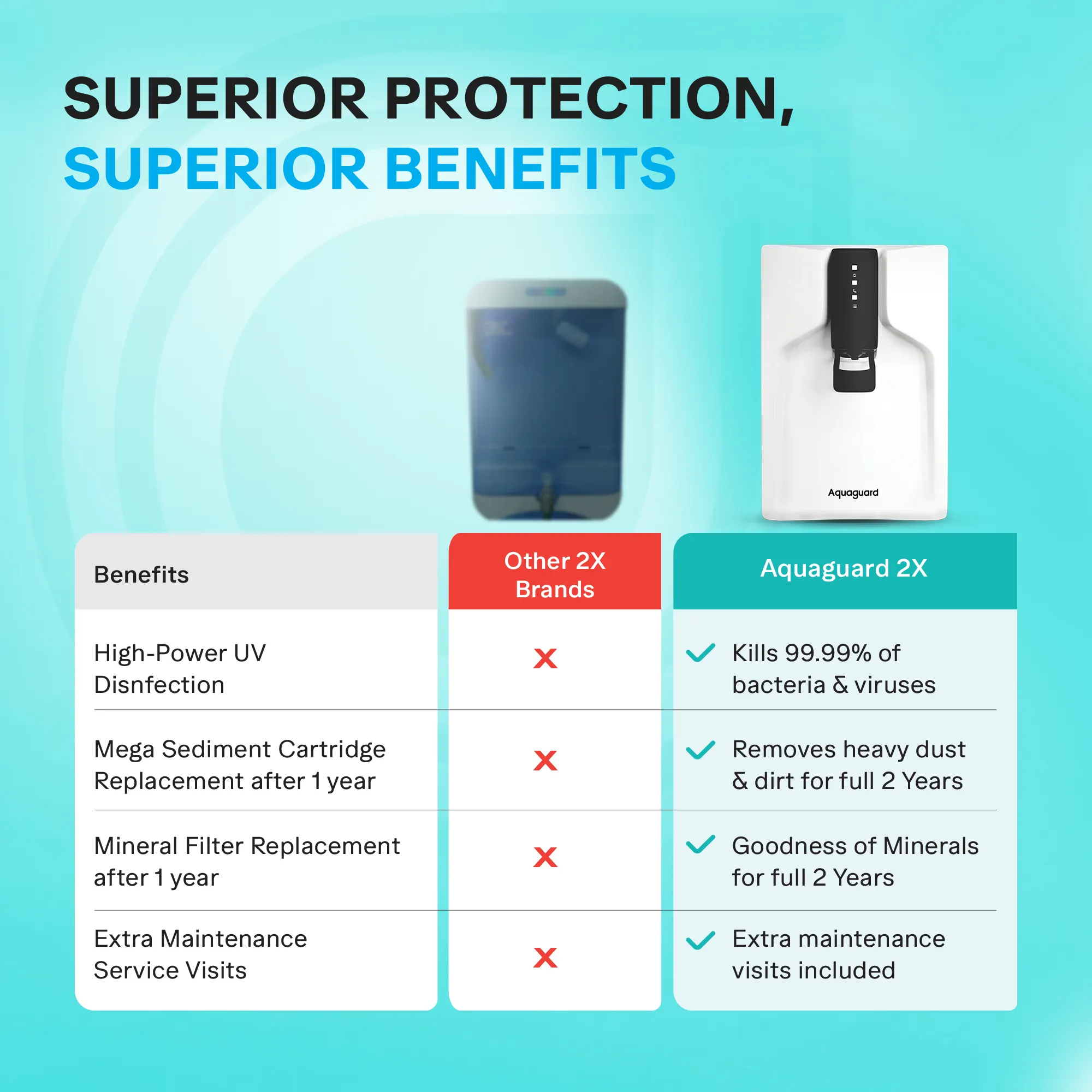 SUPERIOR PROTECTION,
SUPERIOR BENEFITS

Aquaguard

| Benefits | Other 2X Brands | Aquaguard 2X |
|---|---|---|
| High-Power UV Disnfection | ✗ | ✓ Kills 99.99% of bacteria & viruses |
| Mega Sediment Cartridge Replacement after 1 year | ✗ | ✓ Removes heavy dust & dirt for full 2 Years |
| Mineral Filter Replacement after 1 year | ✗ | ✓ Goodness of Minerals for full 2 Years |
| Extra Maintenance Service Visits | ✗ | ✓ Extra maintenance visits included |